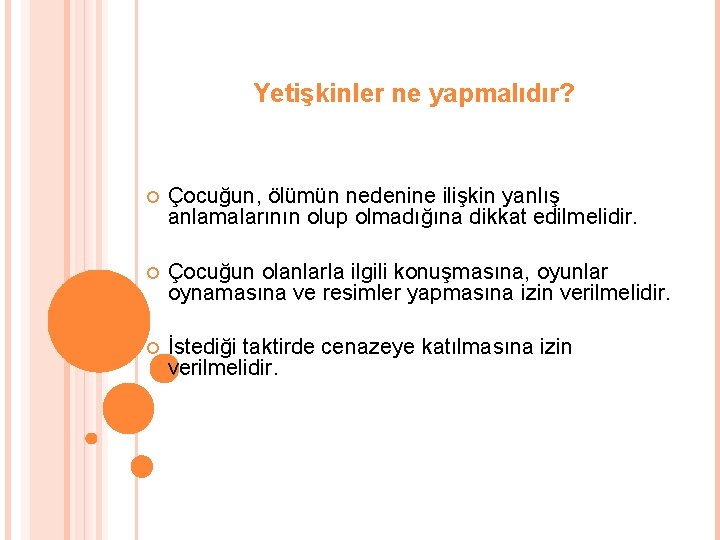 Yetişkinler ne yapmalıdır?

Çocuğun, ölümün nedenine ilişkin yanlış anlamalarının olup olmadığına dikkat edilmelidir.

Çocuğun olanlarla ilgili konuşmasına, oyunlar oynamasına ve resimler yapmasına izin verilmelidir.

İstediği taktirde cenazeye katılmasına izin verilmelidir.